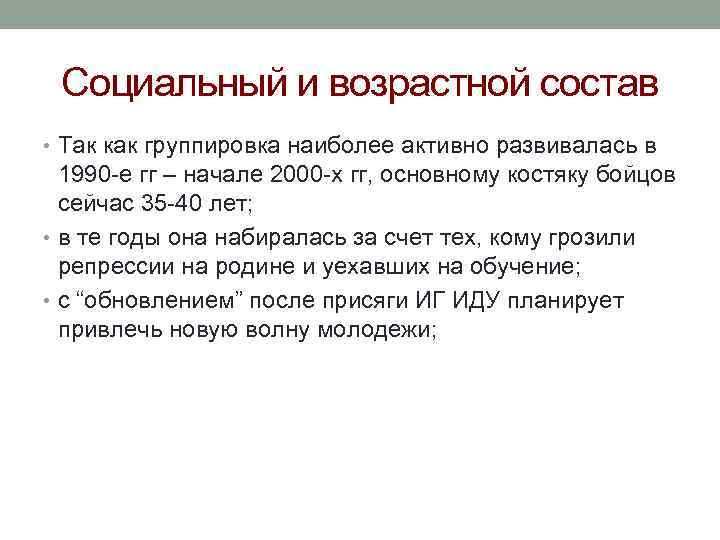 Социальный и возрастной состав

• Так как группировка наиболее активно развивалась в 1990-е гг – начале 2000-х гг, основному костяку бойцов сейчас 35-40 лет;

• в те годы она набиралась за счет тех, кому грозили репрессии на родине и уехавших на обучение;

• с “обновлением” после присяги ИГ ИДУ планирует привлечь новую волну молодежи;